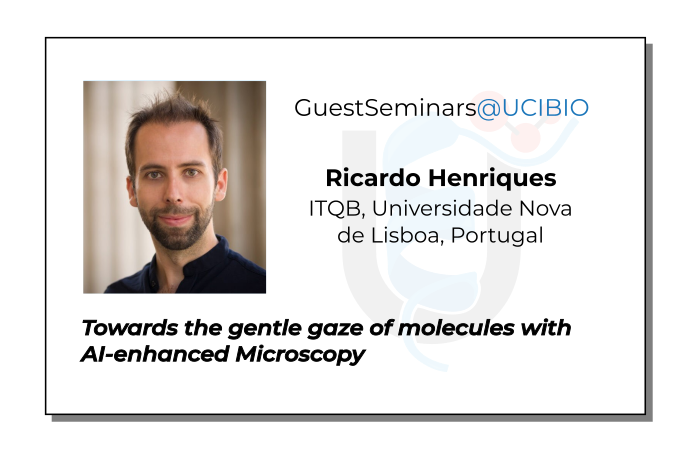 GuestSeminars@UCIBIO

Ricardo Henriques
ITQB, Universidade Nova de Lisboa, Portugal

Towards the gentle gaze of molecules with AI-enhanced Microscopy